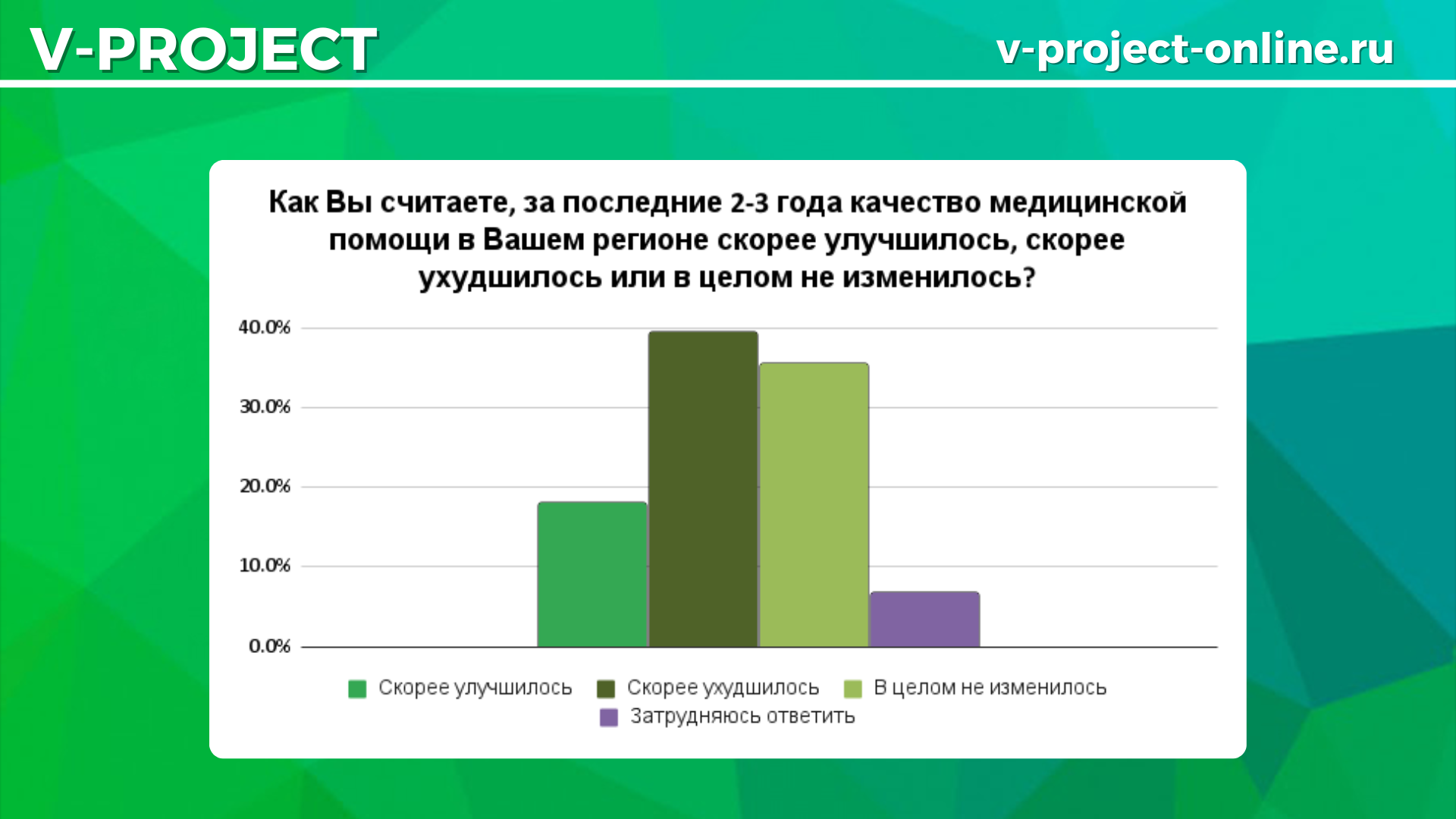 V-PROJECT

v-project-online.ru

Как Вы считаете, за последние 2-3 года качество медицинской помощи в Вашем регионе скорее улучшилось, скорее ухудшилось или в целом не изменилось?

40.0%
30.0%
20.0%
10.0%
0.0%

Скорее улучшилось
Скорее ухудшилось
В целом не изменилось
Затрудняюсь ответить